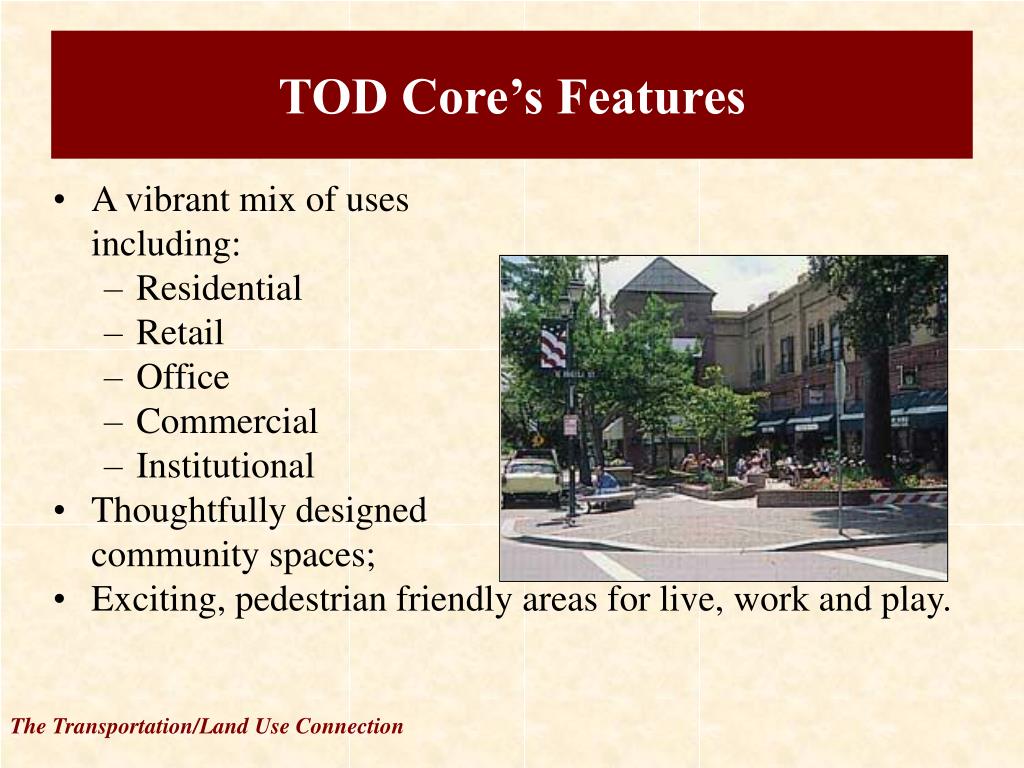 TOD Core’s Features

• A vibrant mix of uses including:
– Residential
– Retail
– Office
– Commercial
– Institutional
• Thoughtfully designed community spaces;
• Exciting, pedestrian friendly areas for live, work and play.

The Transportation/Land Use Connection